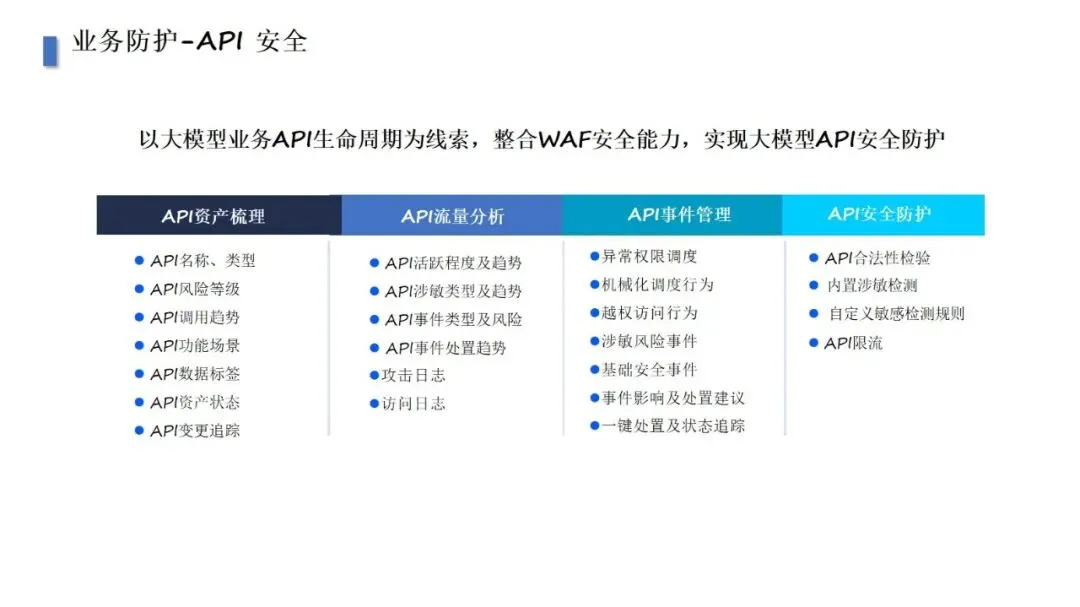 业务防护-API 安全

以大模型业务API生命周期为线索，整合WAF安全能力，实现大模型API安全防护

API资产梳理

- API名称、类型
- API风险等级
- API调用趋势
- API功能场景
- API数据标签
- API资产状态
- API变更追踪

API流量分析

- API活跃程度及趋势
- API涉敏类型及趋势
- API事件类型及风险
- API事件处置趋势
- 攻击日志
- 访问日志

API事件管理

- 异常权限调度
- 机械化调度行为
- 越权访问行为
- 涉敏风险事件
- 基础安全事件
- 事件影响及处置建议
- 一键处置及状态追踪

API安全防护

- API合法性检验
- 内置涉敏检测
- 自定义敏感检测规则
- API限流